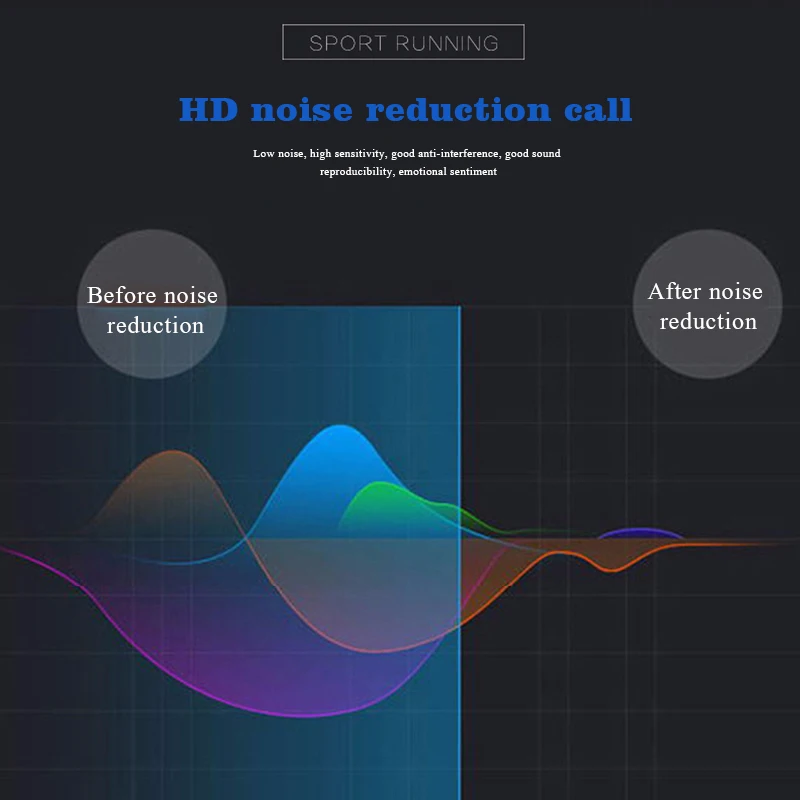 SPORT RUNNING

HD noise reduction call

Low noise, high sensitivity, good anti-interference, good sound reproducibility, emotional sentiment

Before noise reduction

After noise reduction